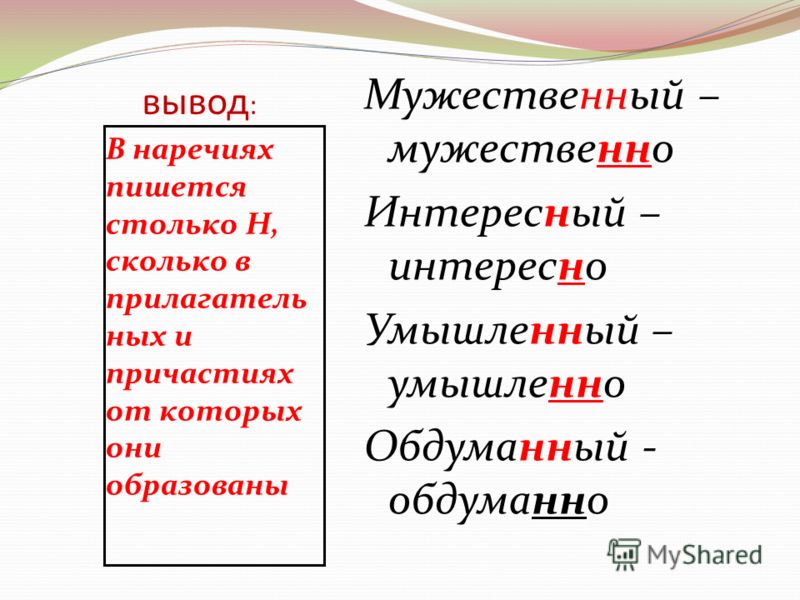 ВЫВОД:

В наречиях пишется столько Н, сколько в прилагательных и причастиях от которых они образованы

Мужественный – мужественно

Интересный – интересно

Умышленный – умышленно

Обдуманный - обдуманно

MyShared